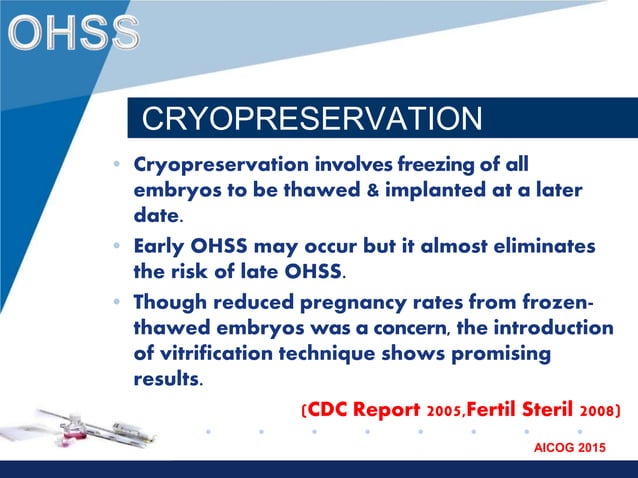 OHSS

CRYOPRESERVATION

• Cryopreservation involves freezing of all embryos to be thawed & implanted at a later date.
• Early OHSS may occur but it almost eliminates the risk of late OHSS.
• Though reduced pregnancy rates from frozen-thawed embryos was a concern, the introduction of vitrification technique shows promising results.

(CDC Report 2005,Fertil Steril 2008)

AICOG 2015